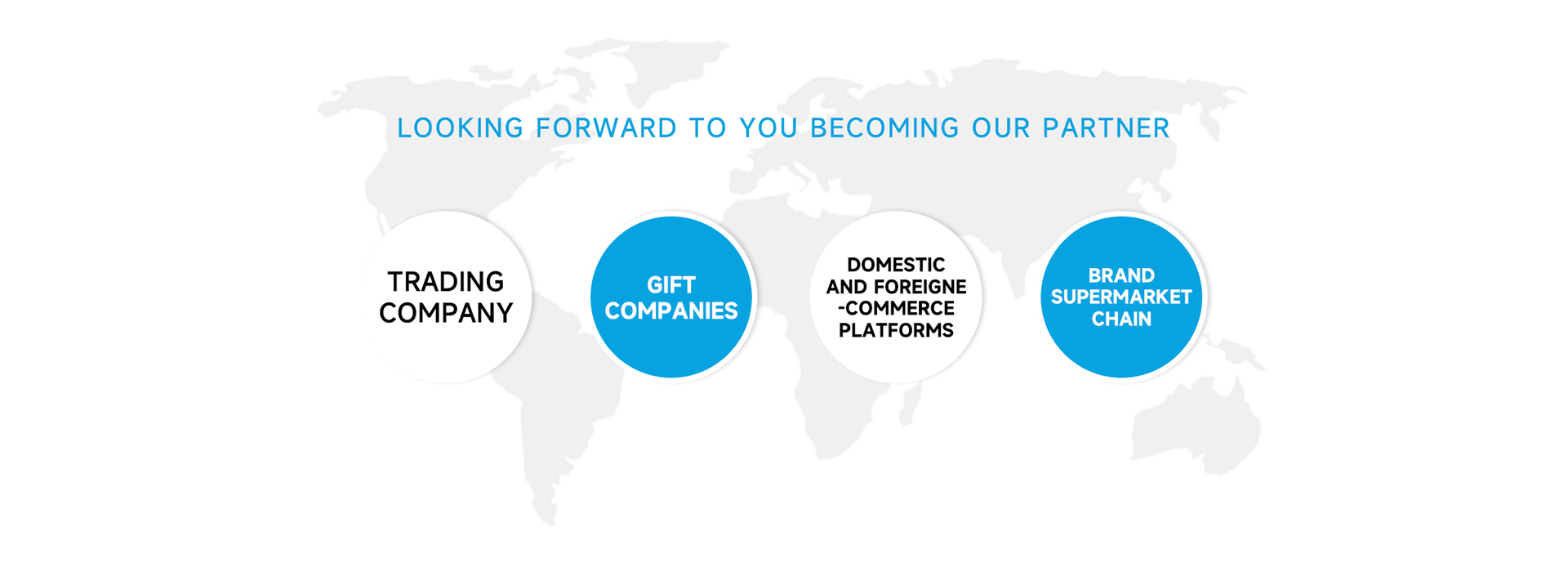 LOOKING FORWARD TO YOU BECOMING OUR PARTNER

TRADING COMPANY

GIFT COMPANIES

DOMESTIC AND FOREIGNE -COMMERCE PLATFORMS

BRAND SUPERMARKET CHAIN